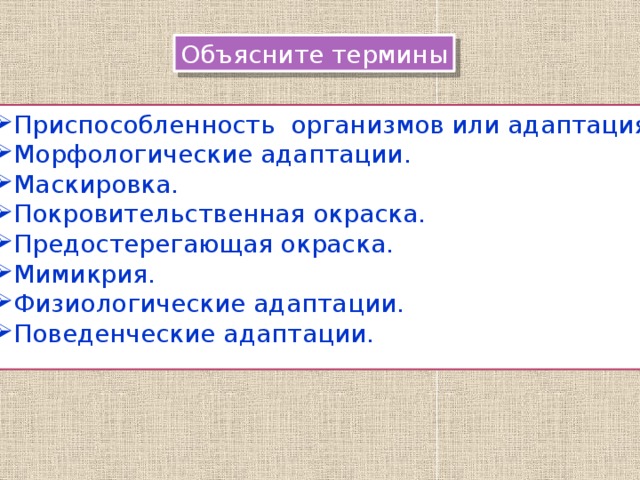 Объясните термины

Приспособленность организмов или адаптация
Морфологические адаптации.
Маскировка.
Покровительственная окраска.
Предостерегающая окраска.
Мимикрия.
Физиологические адаптации.
Поведенческие адаптации.